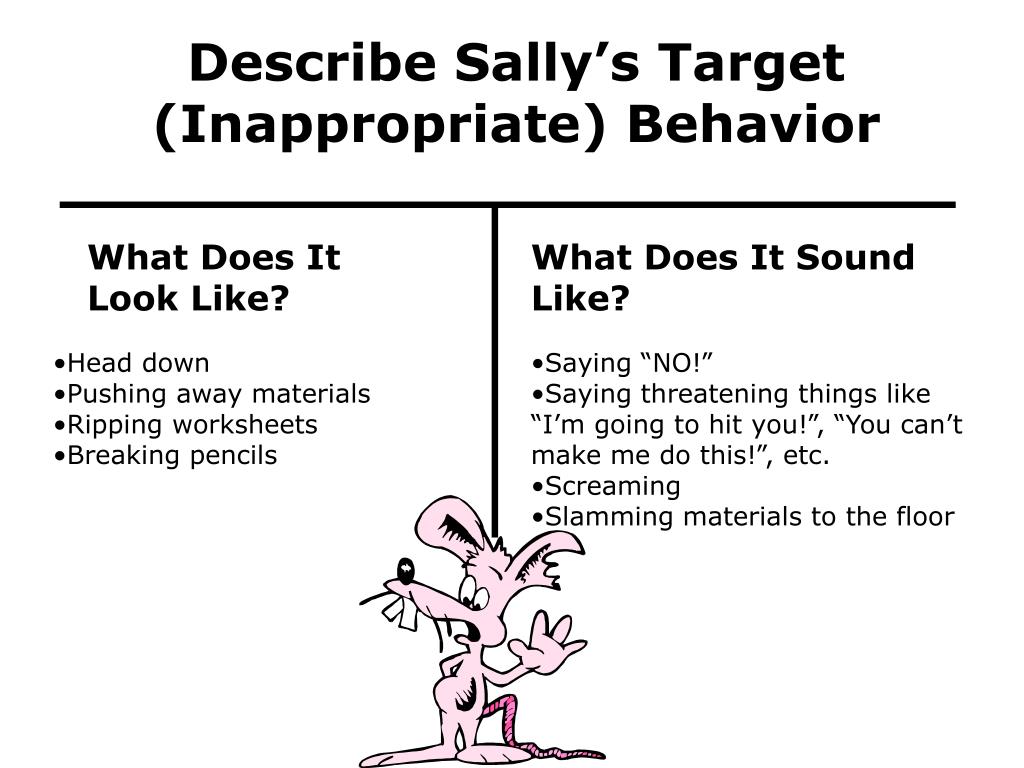 Describe Sally’s Target (Inappropriate) Behavior

What Does It Look Like?

•Head down
•Pushing away materials
•Ripping worksheets
•Breaking pencils

What Does It Sound Like?

•Saying “NO!”
•Saying threatening things like “I’m going to hit you!”, “You can’t make me do this!”, etc.
•Screaming
•Slamming materials to the floor